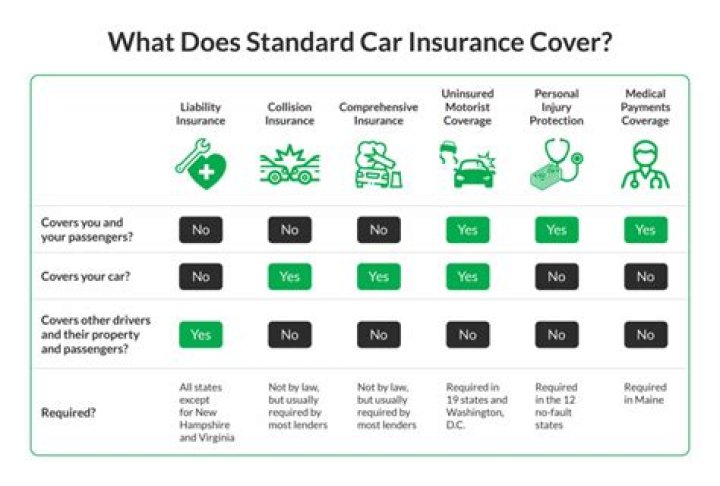 What Does Standard Car Insurance Cover?

| | Liability Insurance | Collision Insurance | Comprehensive Insurance | Uninsured Motorist Coverage | Personal Injury Protection | Medical Payments Coverage |
|---|---|---|---|---|---|---|
| Covers you and your passengers? | No | No | No | Yes | Yes | Yes |
| Covers your car? | No | Yes | Yes | Yes | No | No |
| Covers other drivers and their property and passengers? | Yes | No | No | No | No | No |
| Required? | All states except for New Hampshire and Virginia | Not by law, but usually required by most lenders | Not by law, but usually required by most lenders | Required in 19 states and Washington, D.C. | Required in the 12 no-fault states | Required in Maine |